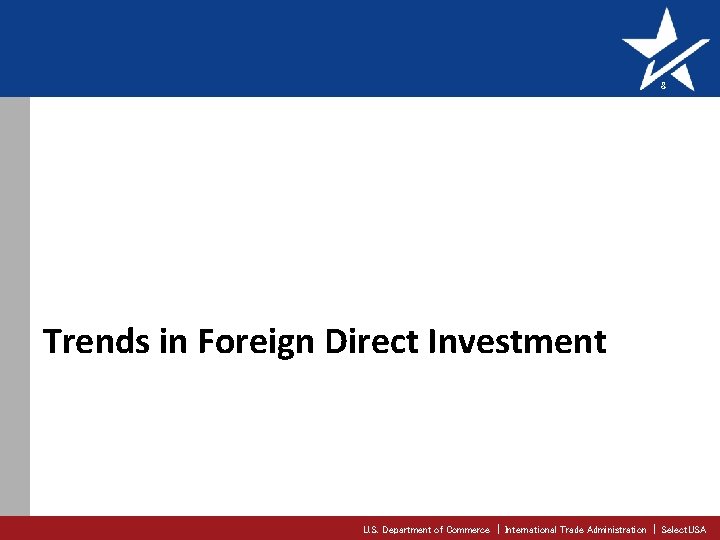 8

Trends in Foreign Direct Investment

U.S. Department of Commerce | International Trade Administration | SelectUSA